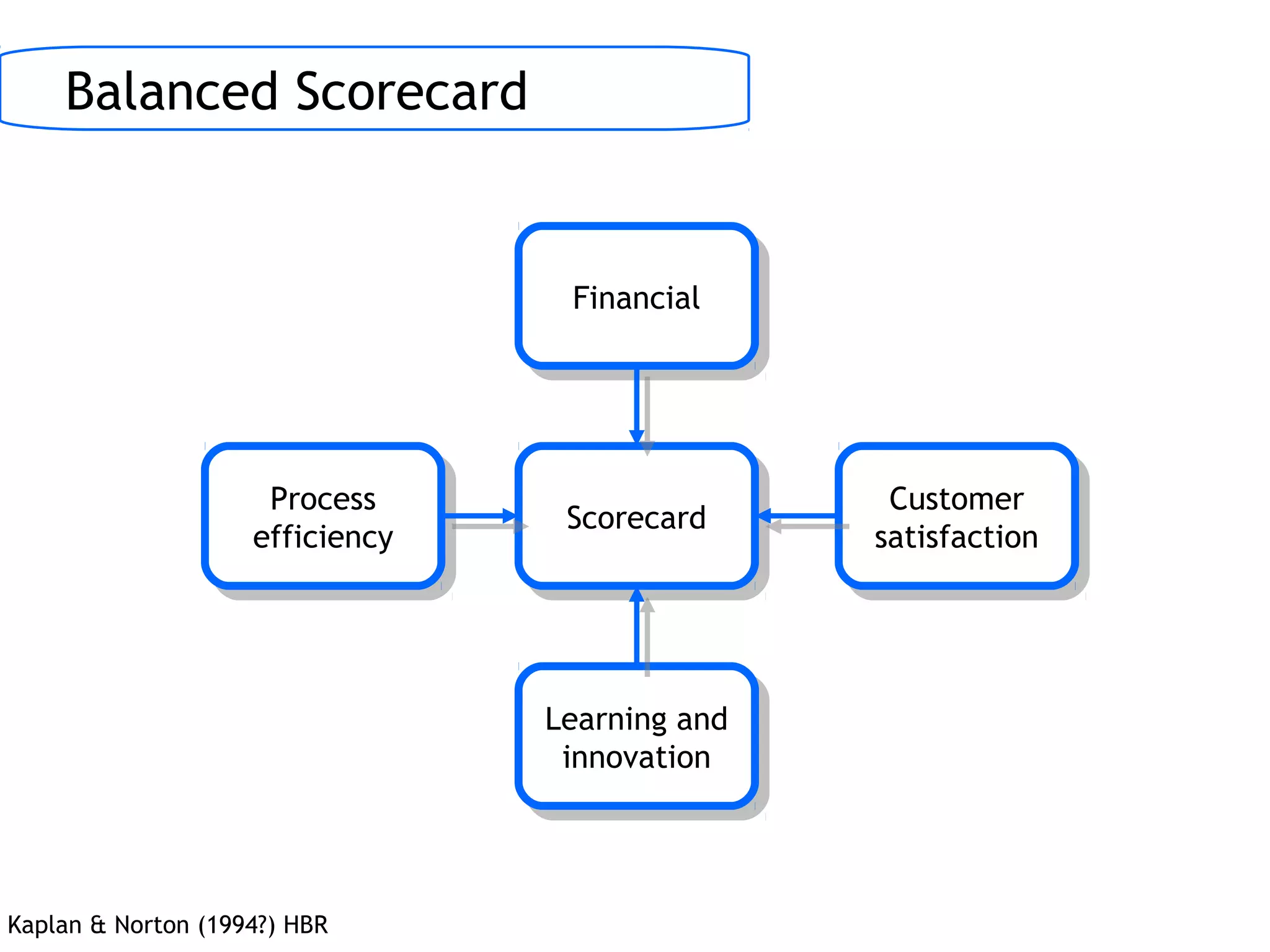 Balanced Scorecard

Financial

Process efficiency

Scorecard

Customer satisfaction

Learning and innovation

Kaplan & Norton (1994?) HBR